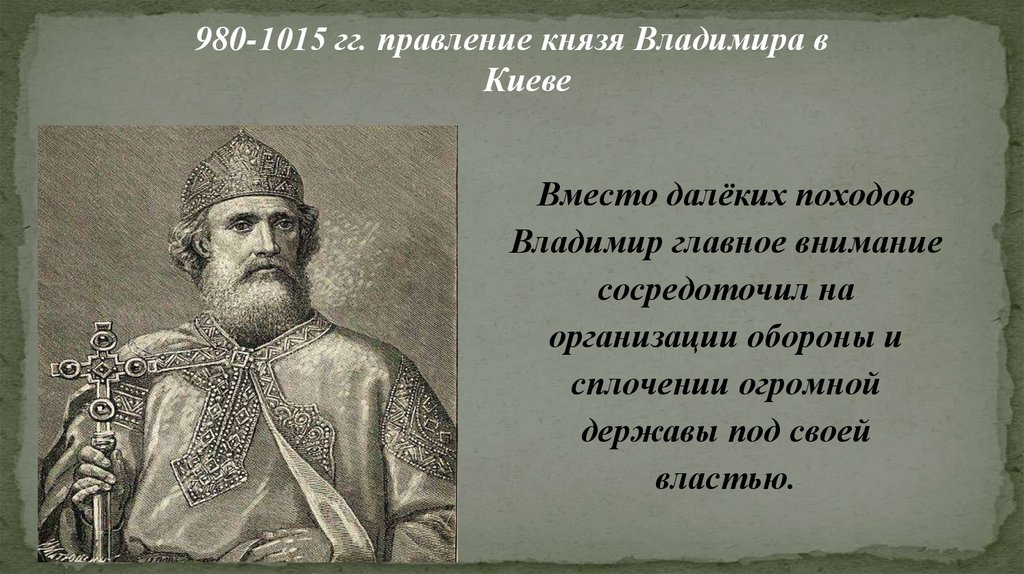 980-1015 гг. правление князя Владимира в Киеве

Вместо далёких походов Владимир главное внимание сосредоточил на организации обороны и сплочении огромной державы под своей властью.